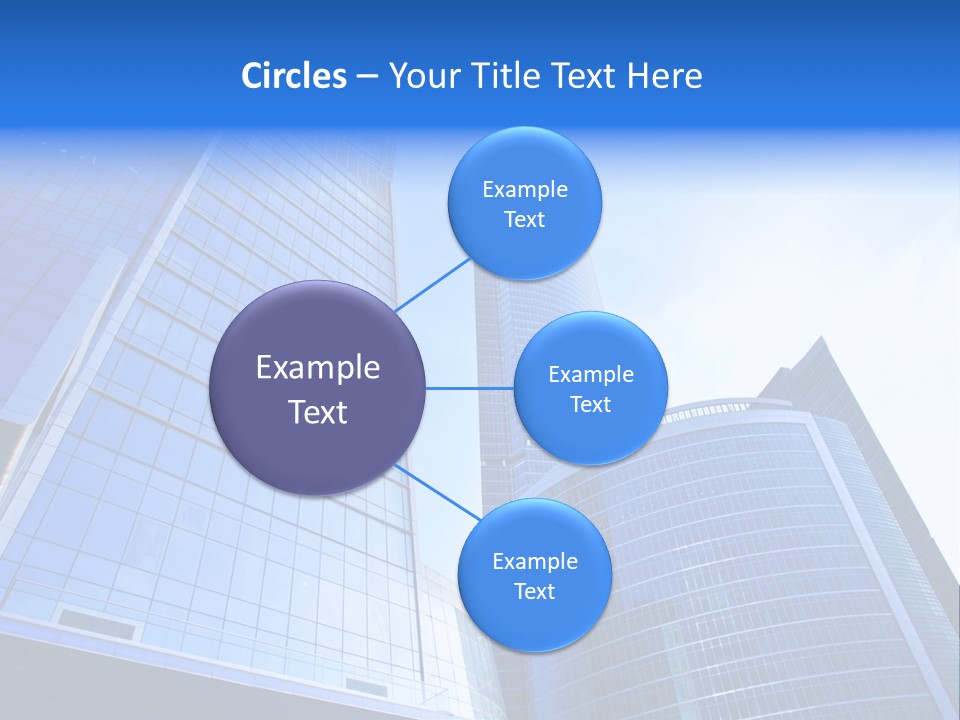 Circles – Your Title Text Here

Example Text

Example Text

Example Text

Example Text